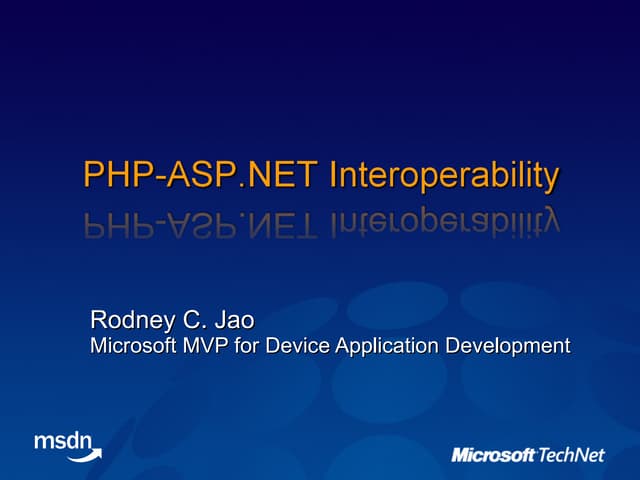 PHP-ASP.NET Interoperability

Rodney C. Jao
Microsoft MVP for Device Application Development

msdn

Microsoft TechNet